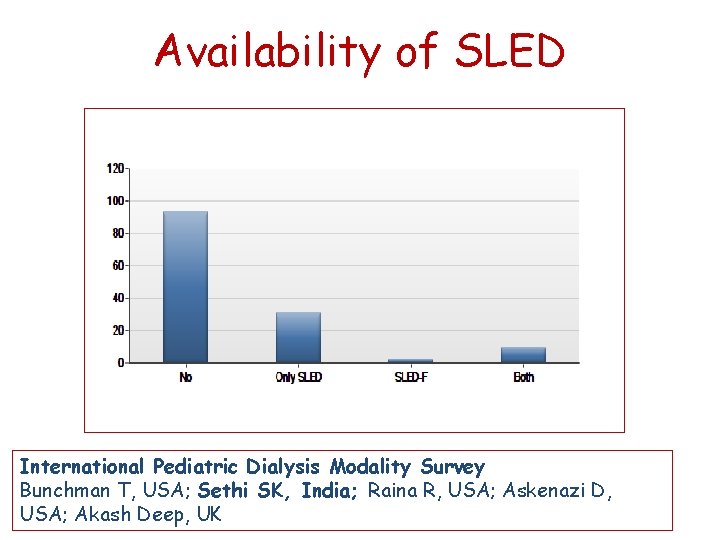 Availability of SLED

120
100
80
60
40
20
0

No
Only SLED
SLED-F
Both

International Pediatric Dialysis Modality Survey
Bunchman T, USA; Sethi SK, India; Raina R, USA; Askenazi D, USA; Akash Deep, UK